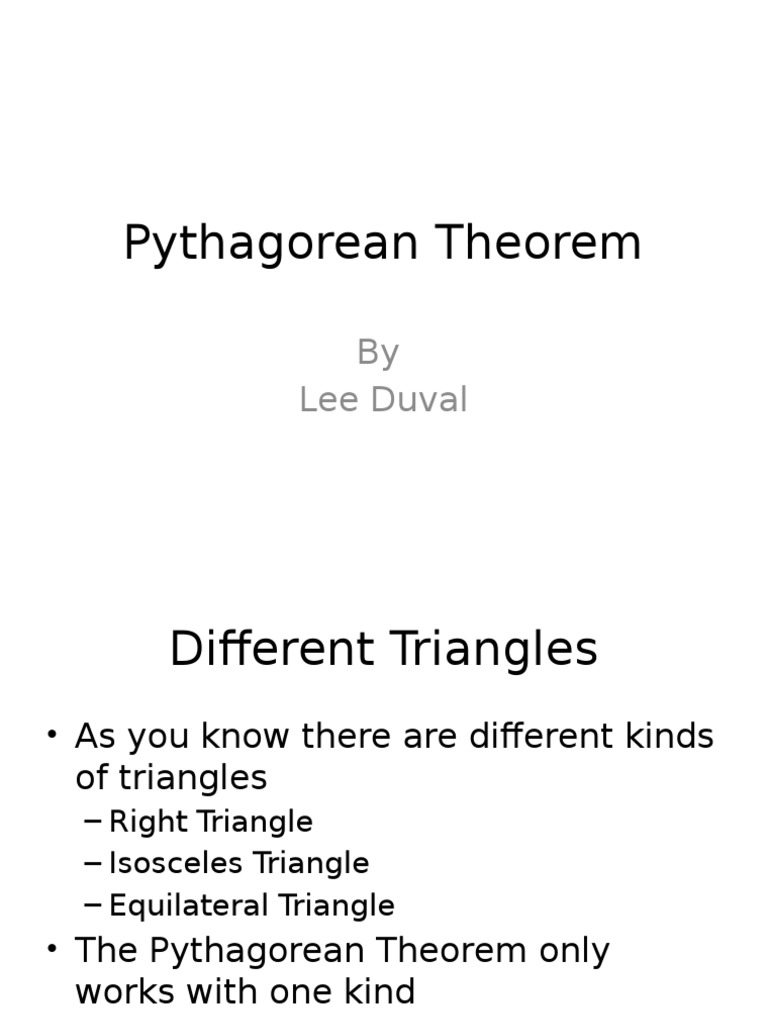 Pythagorean Theorem

By
Lee Duval

Different Triangles

• As you know there are different kinds of triangles
- Right Triangle
- Isosceles Triangle
- Equilateral Triangle
• The Pythagorean Theorem only works with one kind